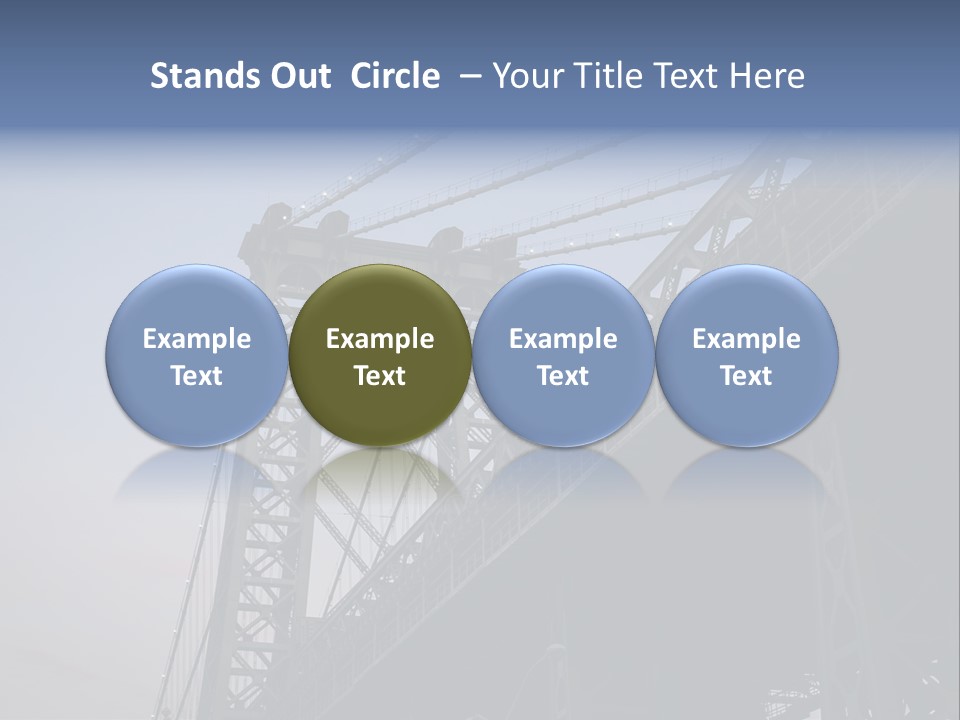 Stands Out Circle – Your Title Text Here

Example Text

Example Text

Example Text

Example Text